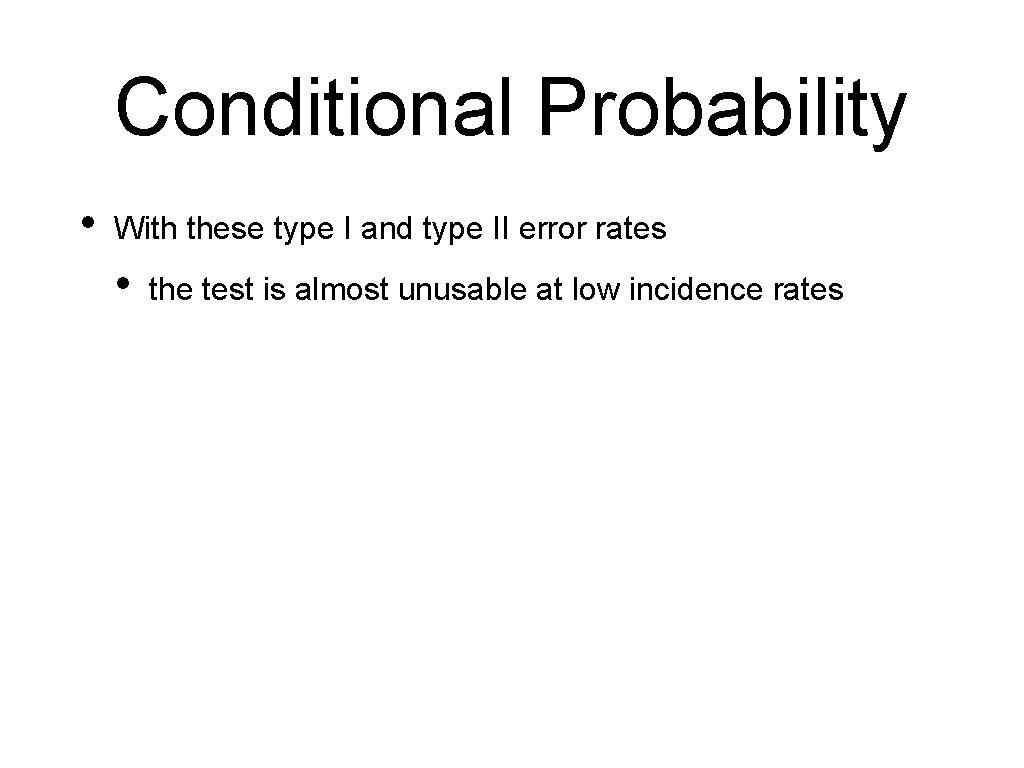 Conditional Probability

• With these type I and type II error rates
  • the test is almost unusable at low incidence rates